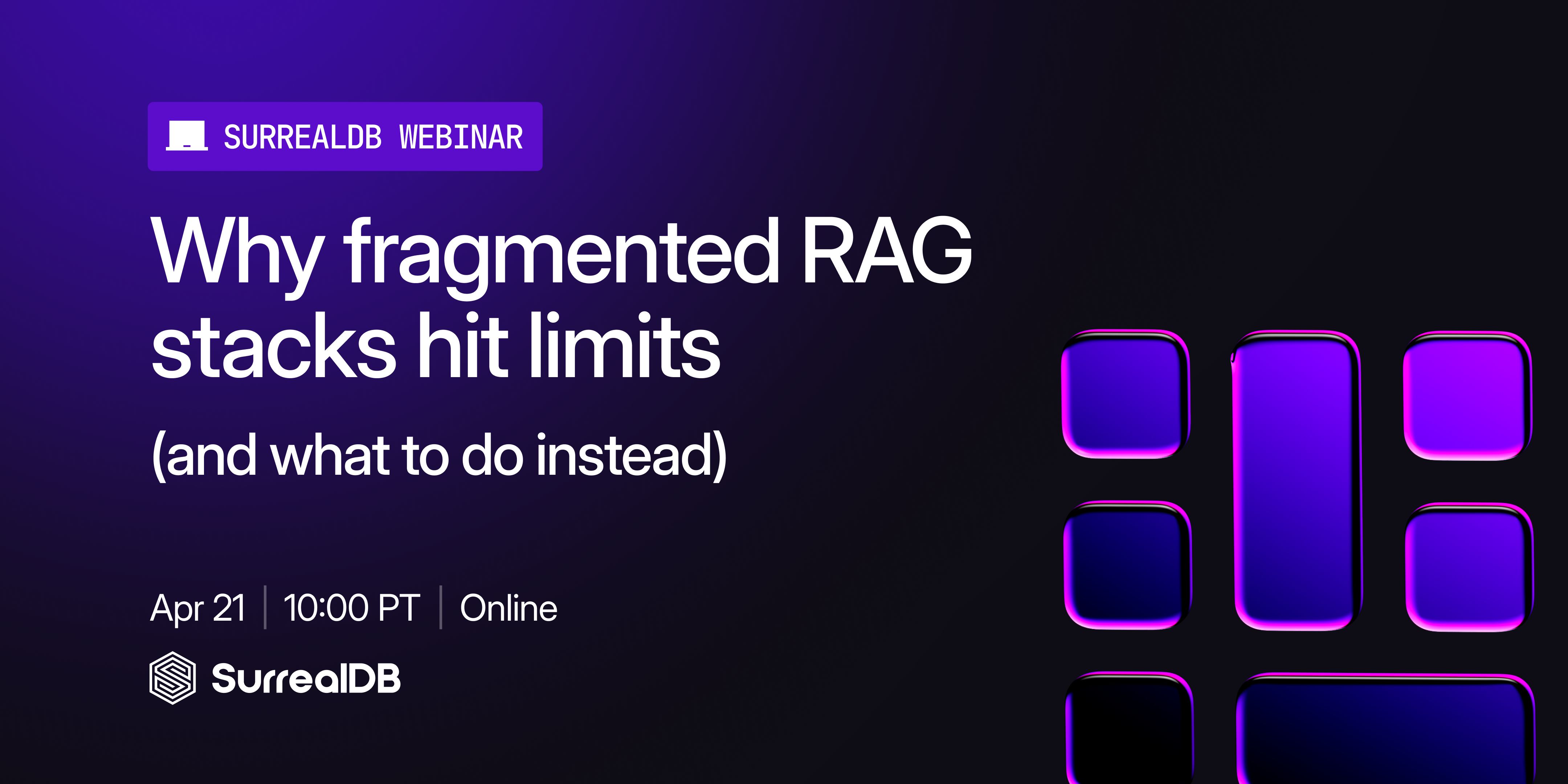 SURREALDB WEBINAR

Why fragmented RAG stacks hit limits

(and what to do instead)

Apr 21 | 10:00 PT | Online

SurrealDB